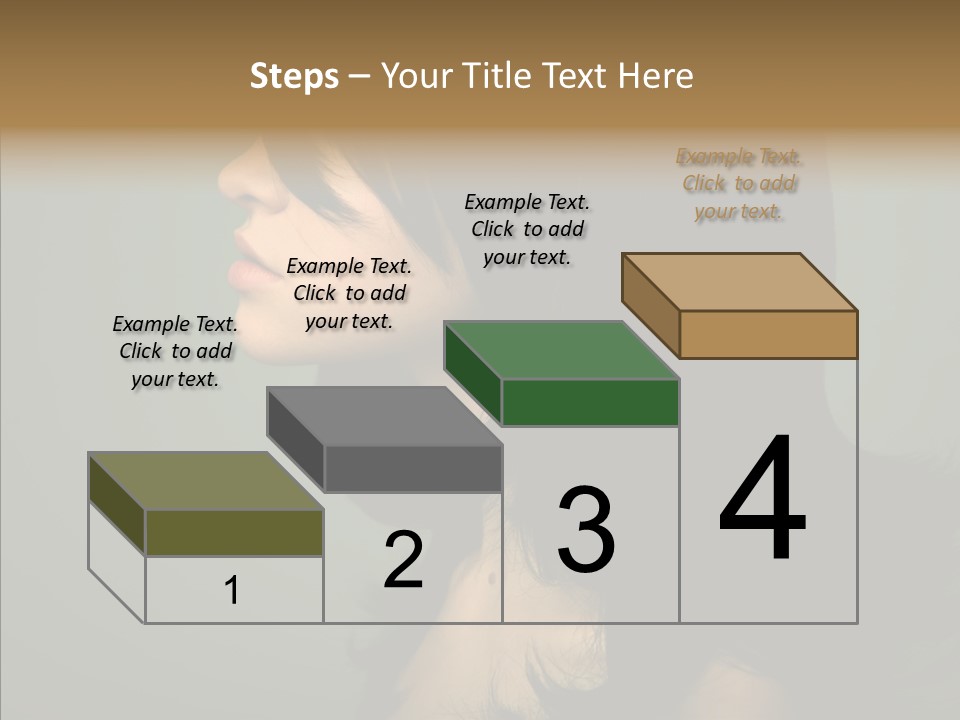 Steps – Your Title Text Here

Example Text. Click to add your text.

Example Text. Click to add your text.

Example Text. Click to add your text.

Example Text. Click to add your text.

1

2

3

4